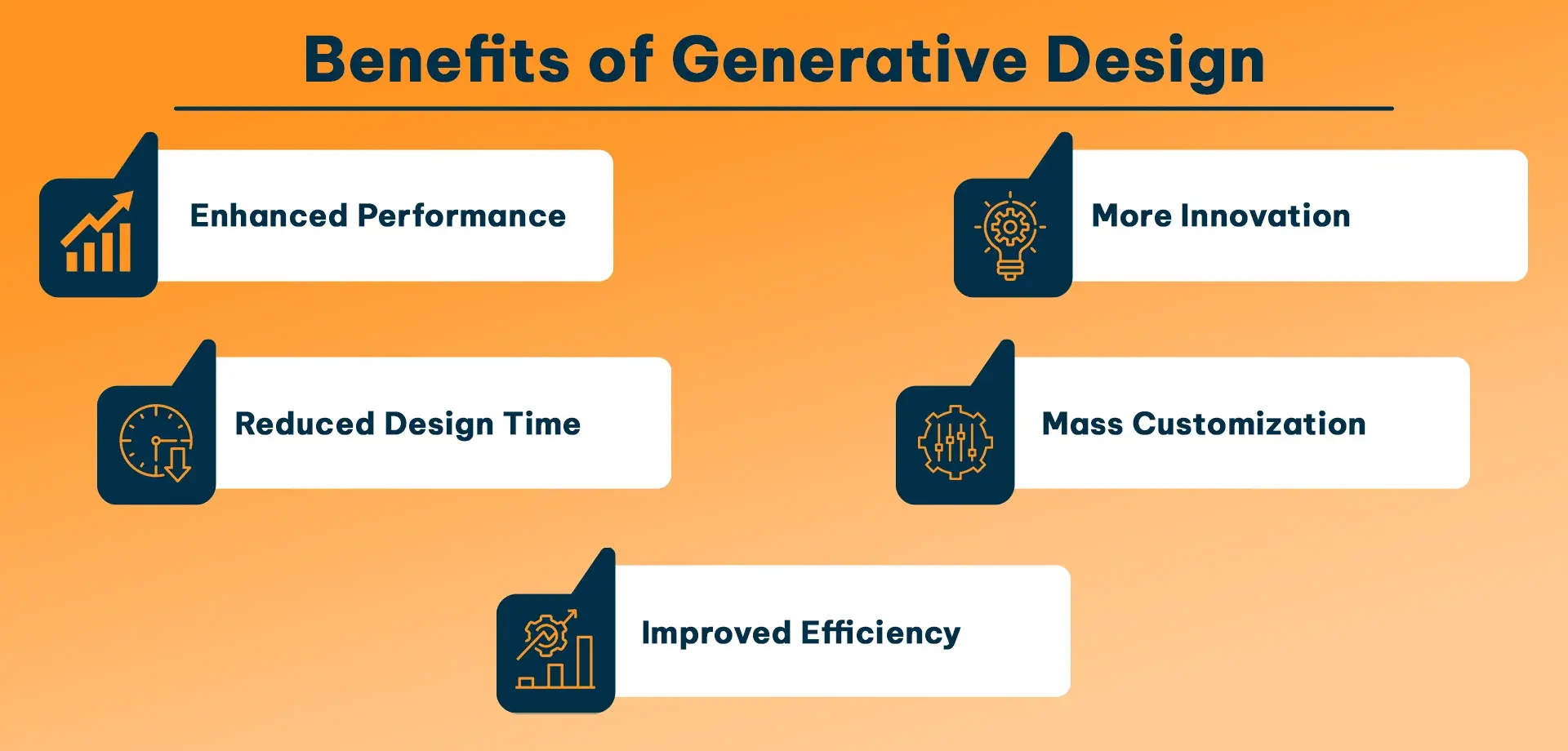 Benefits of Generative Design

Enhanced Performance

More Innovation

Reduced Design Time

Mass Customization

Improved Efficiency